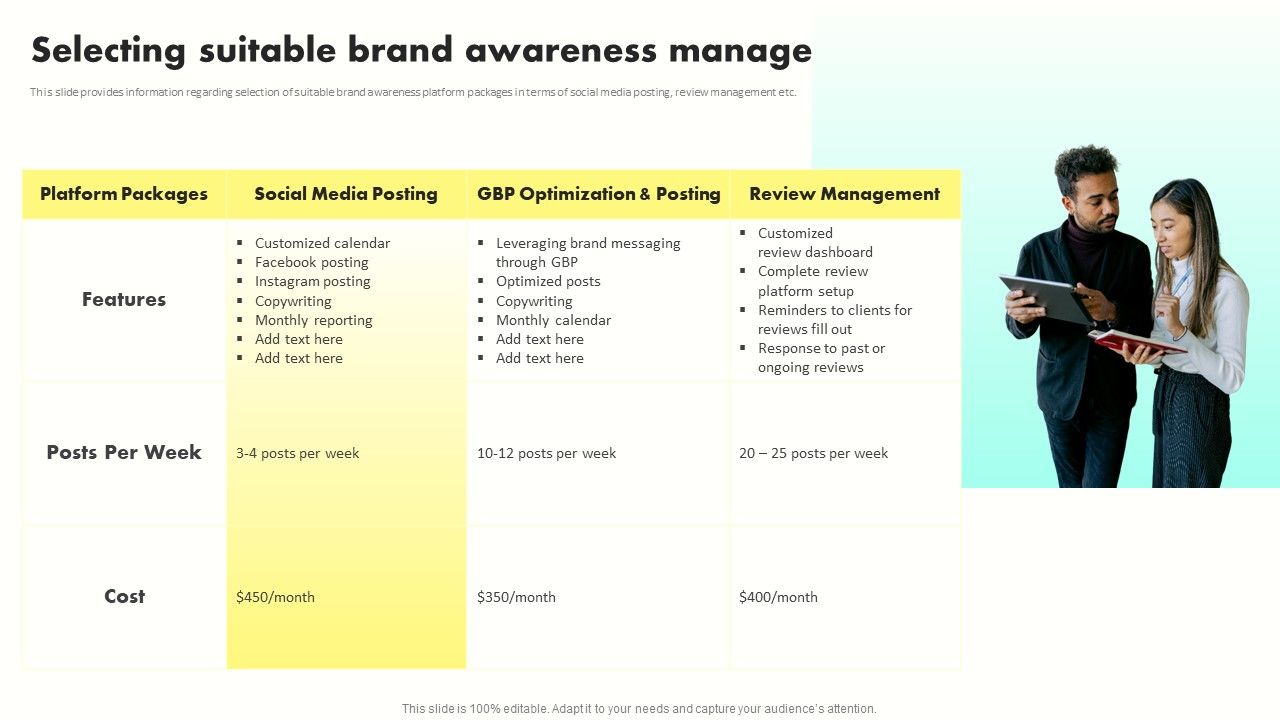 Selecting suitable brand awareness manage

This slide provides information regarding selection of suitable brand awareness platform packages in terms of social media posting, review management etc.

| Platform Packages | Social Media Posting | GBP Optimization & Posting | Review Management |
|---|---|---|---|
| Features | ▪ Customized calendar ▪ Facebook posting ▪ Instagram posting ▪ Copywriting ▪ Monthly reporting ▪ Add text here ▪ Add text here | ▪ Leveraging brand messaging through GBP ▪ Optimized posts ▪ Copywriting ▪ Monthly calendar ▪ Add text here ▪ Add text here | ▪ Customized review dashboard ▪ Complete review platform setup ▪ Reminders to clients for reviews fill out ▪ Response to past or ongoing reviews |
| Posts Per Week | 3-4 posts per week | 10-12 posts per week | 20 – 25 posts per week |
| Cost | \$450/month | \$350/month | \$400/month |

This slide is 100% editable. Adapt it to your needs and capture your audience's attention.